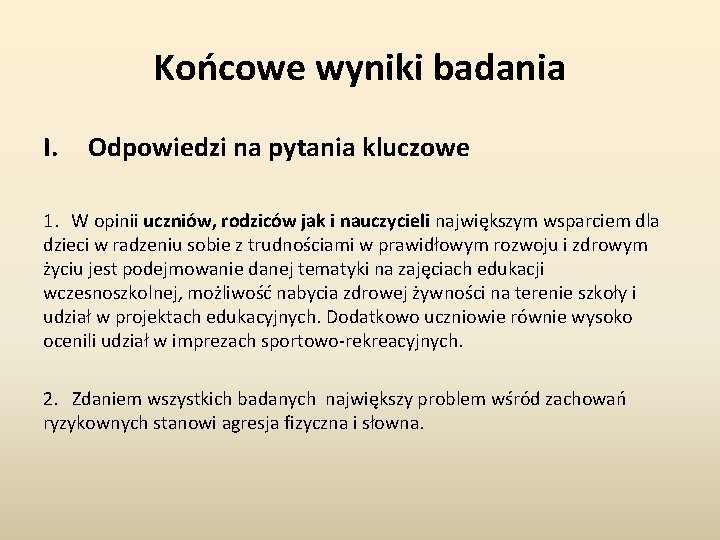 Końcowe wyniki badania

I. Odpowiedzi na pytania kluczowe

1. W opinii uczniów, rodziców jak i nauczycieli największym wsparciem dla dzieci w radzeniu sobie z trudnościami w prawidłowym rozwoju i zdrowym życiu jest podejmowanie danej tematyki na zajęciach edukacji wczesnoszkolnej, możliwość nabycia zdrowej żywności na terenie szkoły i udział w projektach edukacyjnych. Dodatkowo uczniowie równie wysoko ocenili udział w imprezach sportowo-rekreacyjnych.

2. Zdaniem wszystkich badanych największy problem wśród zachowań ryzykownych stanowi agresja fizyczna i słowna.